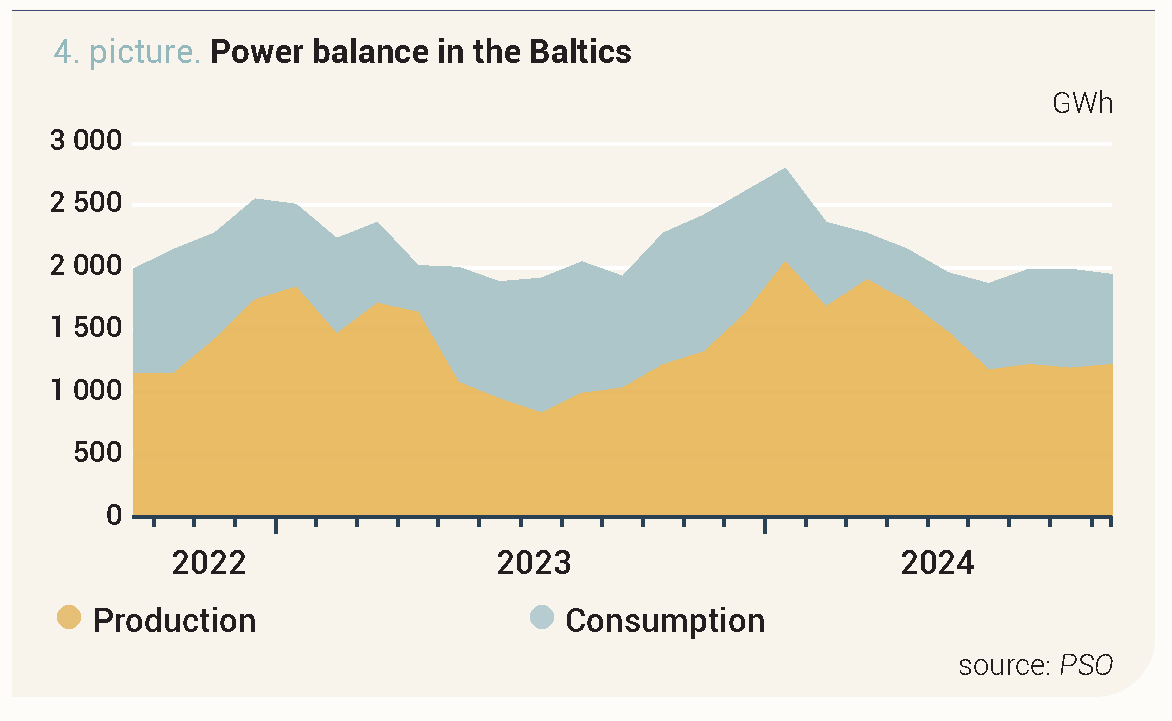 4. picture. Power balance in the Baltics

GWh

3 000
2 500
2 000
1 500
1 000
500
0

2022
2023
2024

Production
Consumption

source: PSO